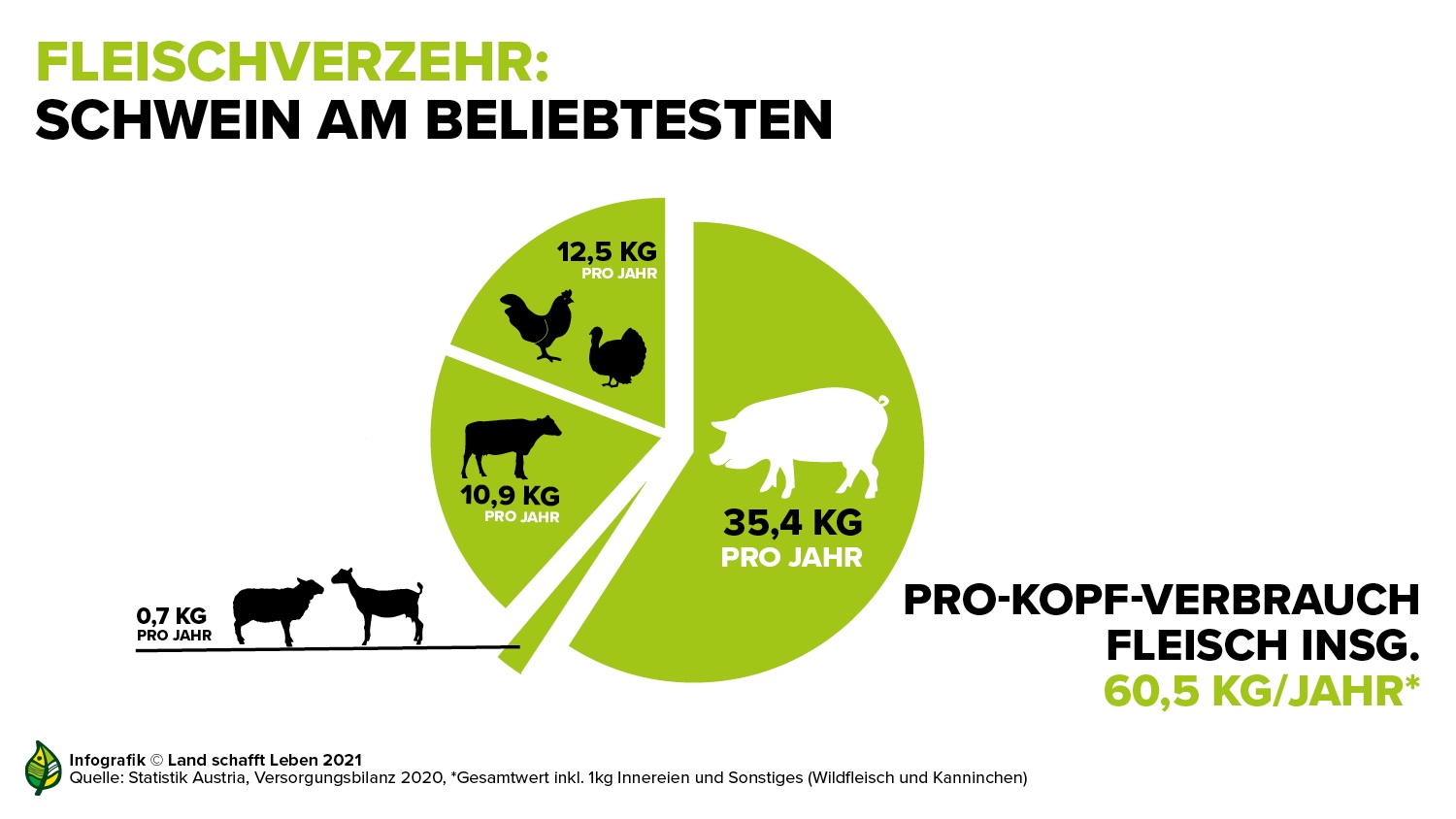 FLEISCHVERZEHR:
SCHWEIN AM BELIEBTESTEN

12,5 KG
PRO JAHR

10,9 KG
PRO JAHR

35,4 KG
PRO JAHR

0,7 KG
PRO JAHR

PRO-KOPF-VERBRAUCH
FLEISCH INSG.
60,5 KG/JAHR*

Infografik © Land schafft Leben 2021
Quelle: Statistik Austria, Versorgungsbilanz 2020, *Gesamtwert inkl. 1kg Innereien und Sonstiges (Wildfleisch und Kanninchen)